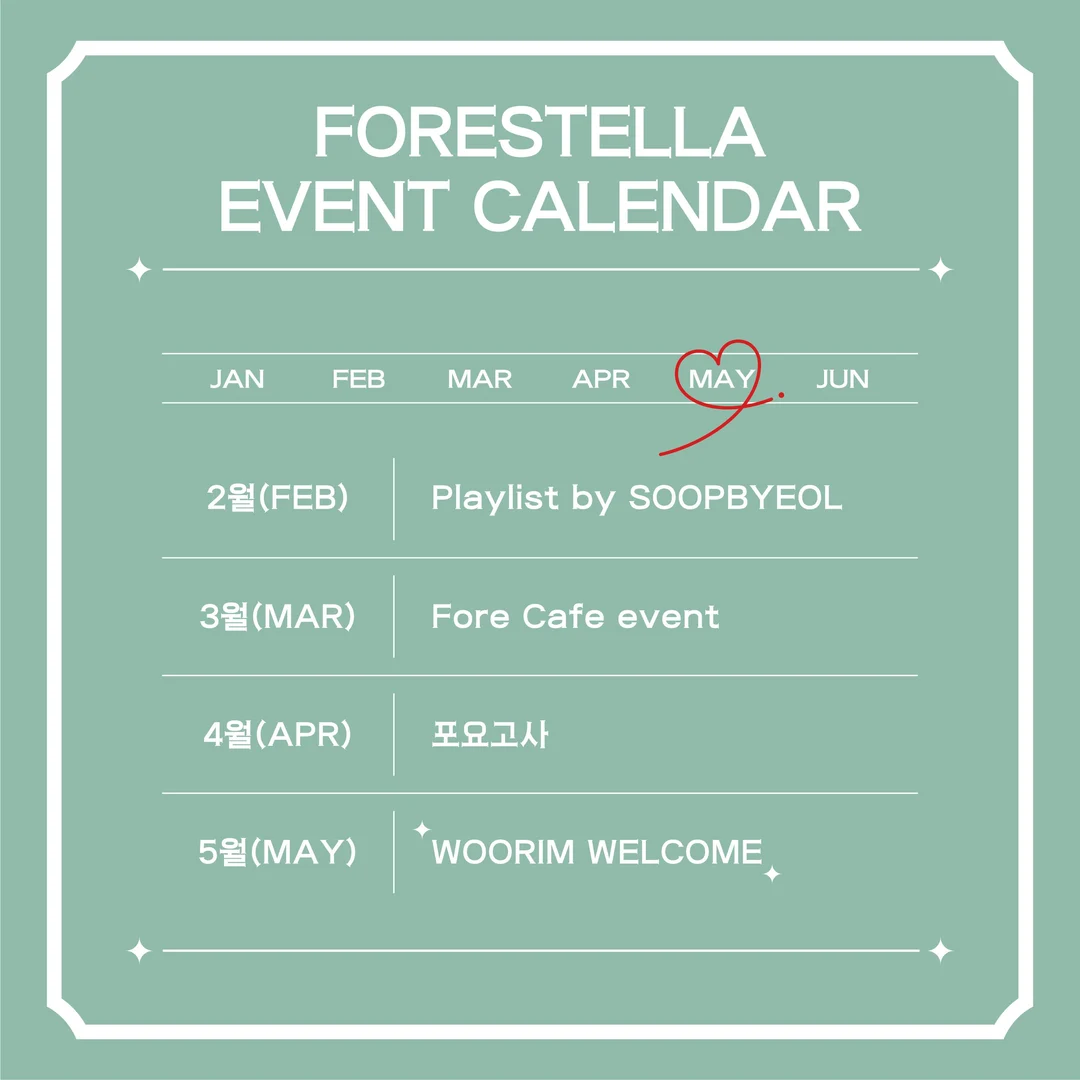 FORESTELLA
EVENT CALENDAR

JAN FEB MAR APR MAY JUN

| 2월(FEB) | Playlist by SOOPBYEOL |
|---|---|
| 3월(MAR) | Fore Cafe event |
| 4월(APR) | 포요고사 |
| 5월(MAY) | WOORIM WELCOME |